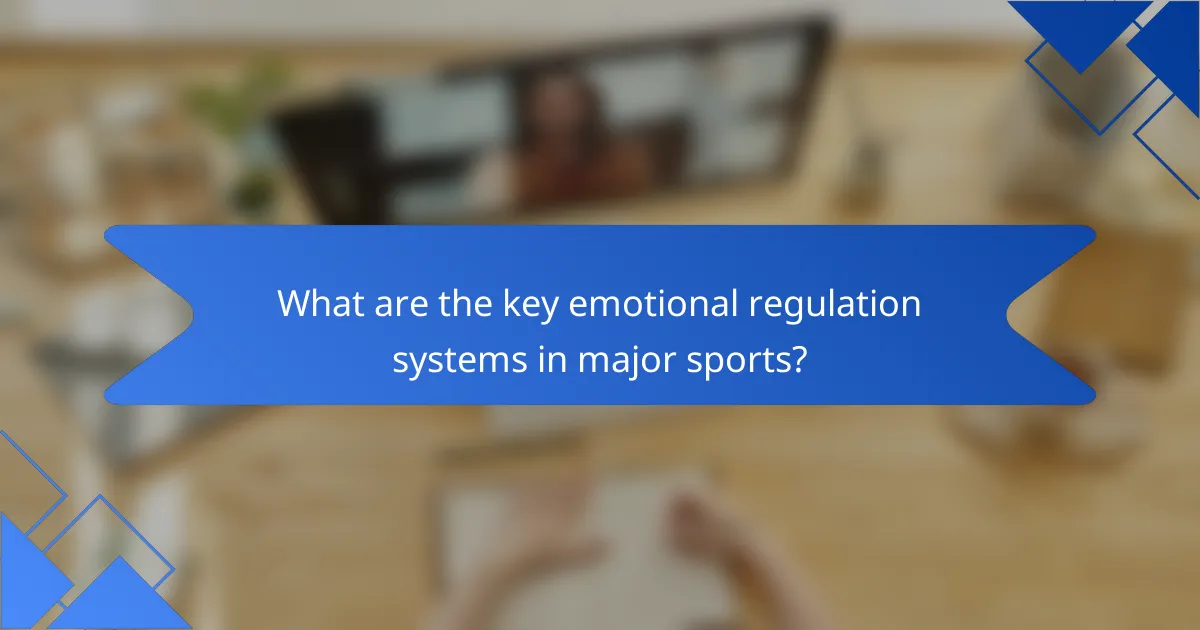 What are the key emotional regulation systems in major sports?